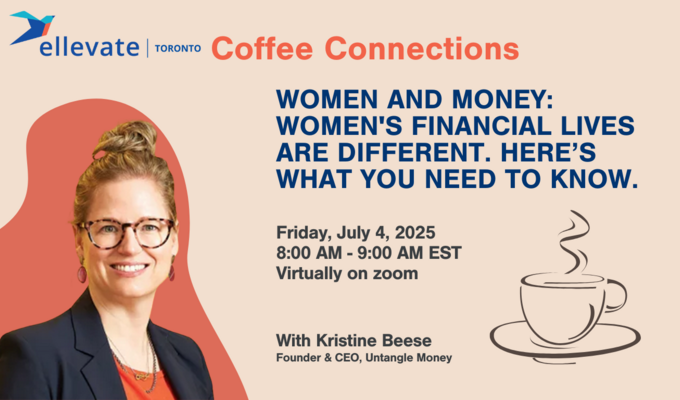 ellevate | TORONTO Coffee Connections

WOMEN AND MONEY: WOMEN'S FINANCIAL LIVES ARE DIFFERENT. HERE'S WHAT YOU NEED TO KNOW.

Friday, July 4, 2025
8:00 AM - 9:00 AM EST
Virtually on zoom

With Kristine Beese
Founder & CEO, Untangle Money